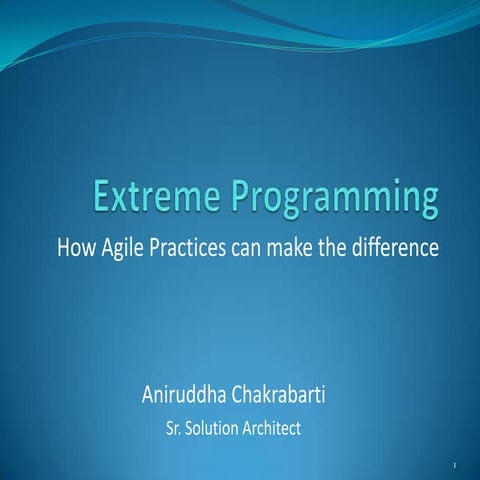 Extreme Programming

How Agile Practices can make the difference

Aniruddha Chakrabarti

Sr. Solution Architect

1